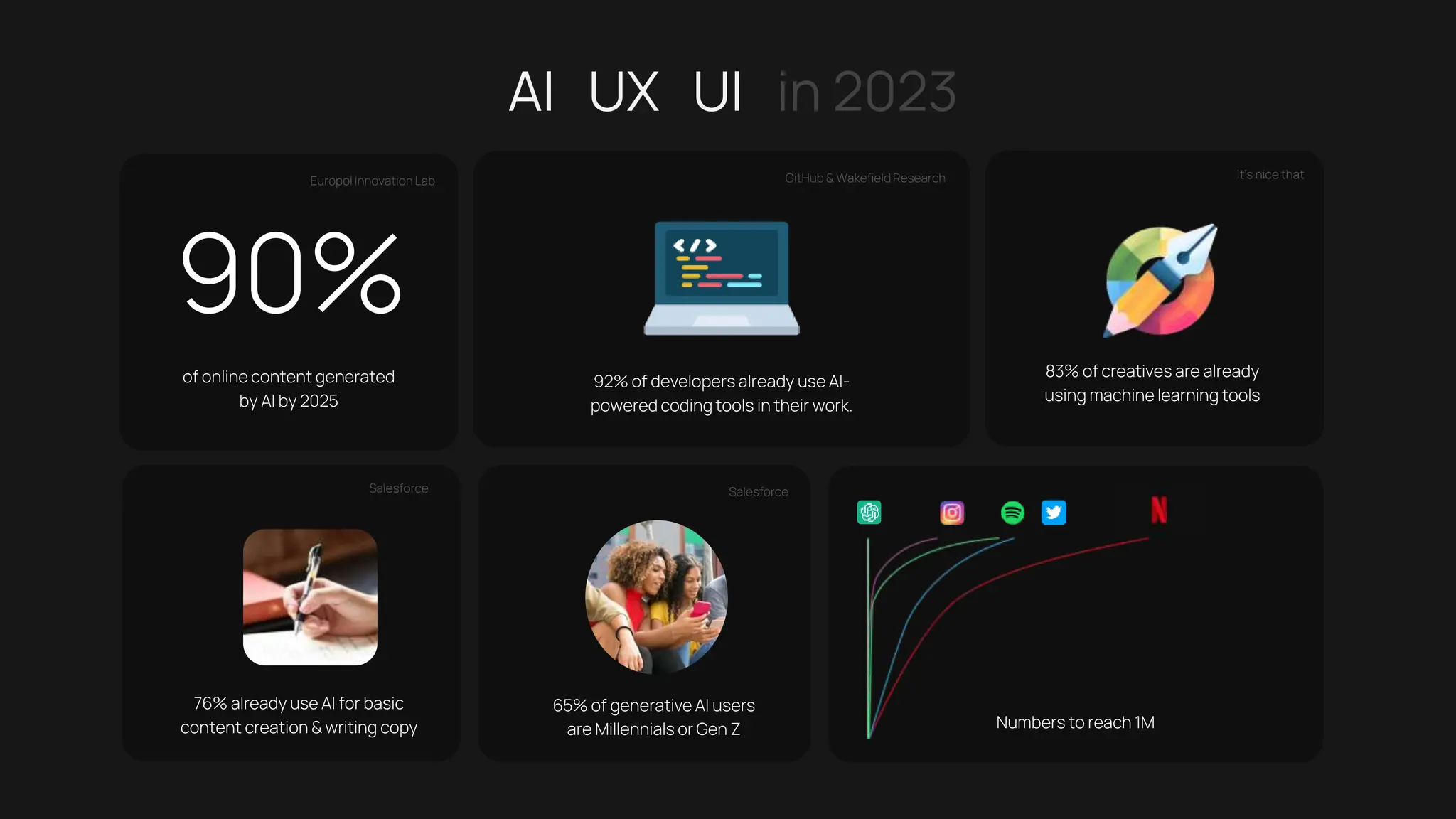 AI UX UI in 2023

Europol Innovation Lab

90%

of online content generated by AI by 2025

GitHub & Wakefield Research

92% of developers already use AI-powered coding tools in their work.

It's nice that

83% of creatives are already using machine learning tools

Salesforce

76% already use AI for basic content creation & writing copy

Salesforce

65% of generative AI users are Millennials or Gen Z

N

Numbers to reach 1M